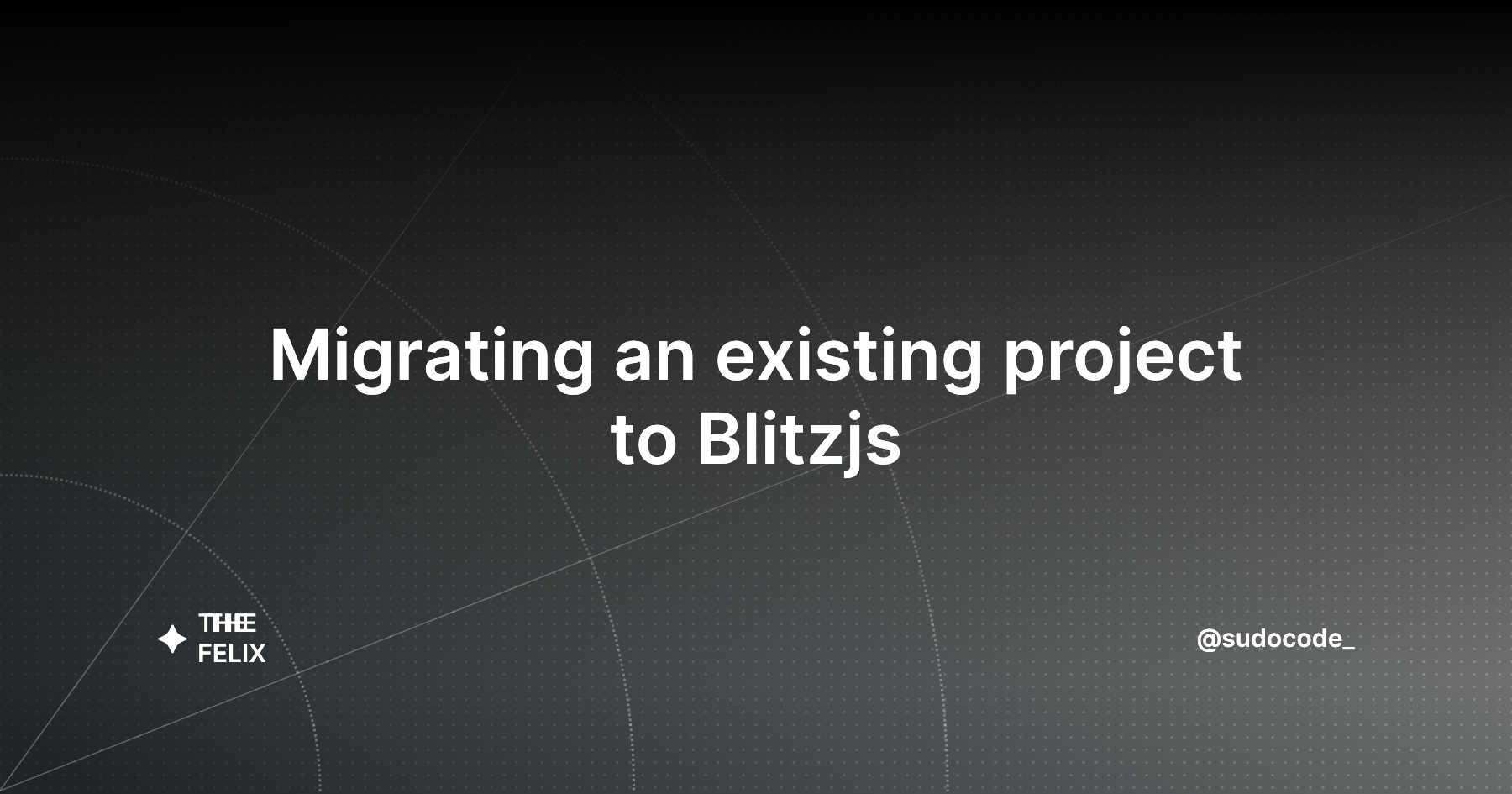 Migrating an existing project to Blitzjs

THE
FELIX

@sudocode_